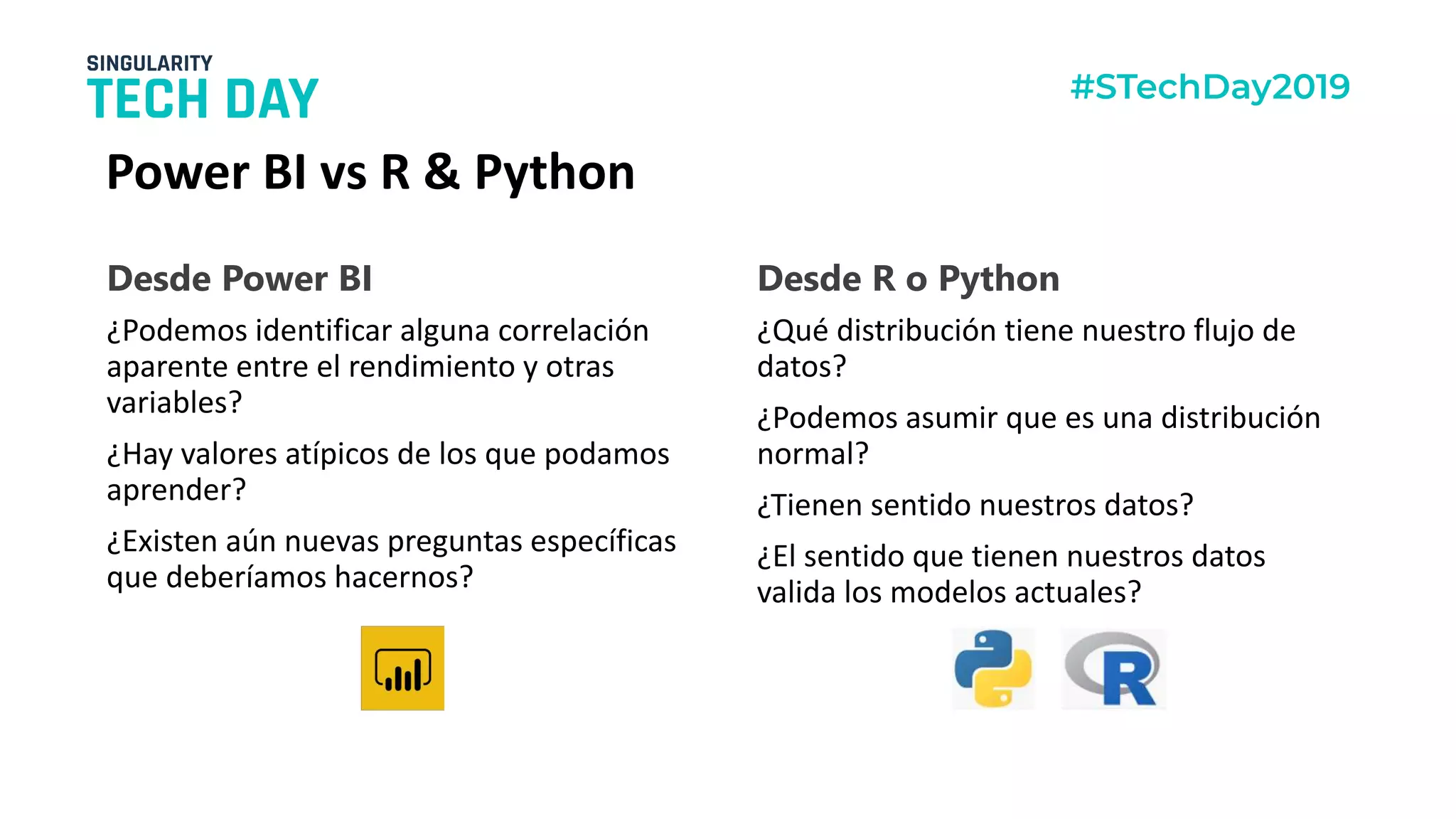 SINGULARITY
TECH DAY

#STechDay2019

Power BI vs R & Python

Desde Power BI

¿Podemos identificar alguna correlación aparente entre el rendimiento y otras variables?

¿Hay valores atípicos de los que podamos aprender?

¿Existen aún nuevas preguntas específicas que deberíamos hacernos?

Desde R o Python

¿Qué distribución tiene nuestro flujo de datos?

¿Podemos asumir que es una distribución normal?

¿Tienen sentido nuestros datos?

¿El sentido que tienen nuestros datos valida los modelos actuales?

R